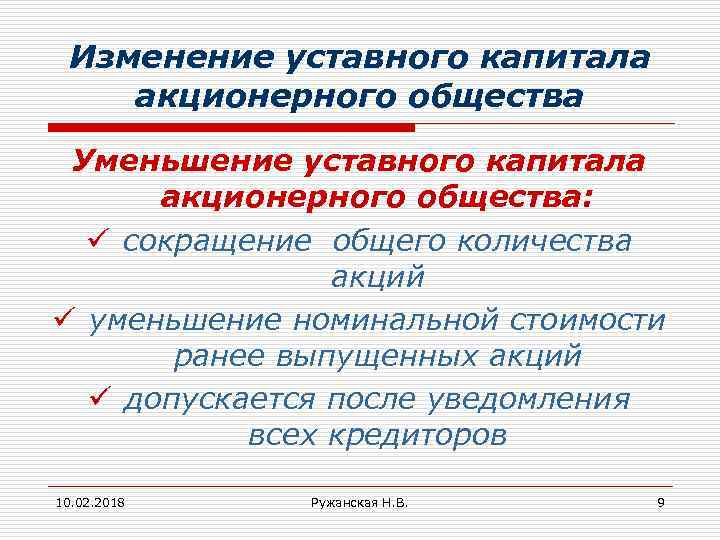 Изменение уставного капитала акционерного общества

Уменьшение уставного капитала акционерного общества:

✓ сокращение общего количества акций

✓ уменьшение номинальной стоимости ранее выпущенных акций

✓ допускается после уведомления всех кредиторов

10.02.2018

Ружанская Н.В.

9